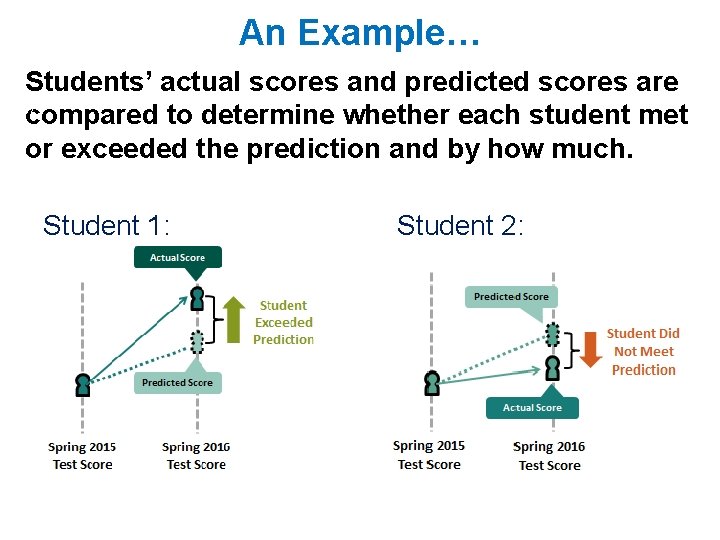 An Example…

Students' actual scores and predicted scores are compared to determine whether each student met or exceeded the prediction and by how much.

Student 1:

Actual Score

Student Exceeded Prediction

Predicted Score

Spring 2015 Test Score

Spring 2016 Test Score

Student 2:

Predicted Score

Student Did Not Meet Prediction

Actual Score

Spring 2015 Test Score

Spring 2016 Test Score